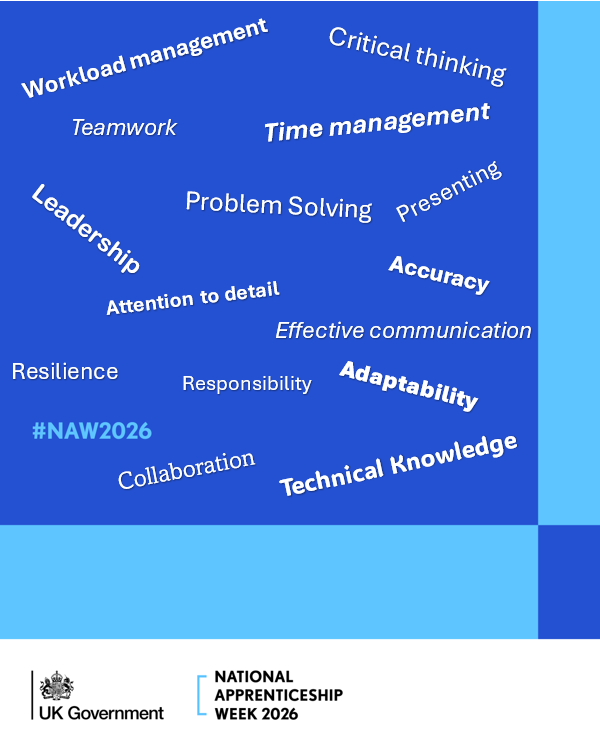 Workload management

Critical thinking

Teamwork

Time management

Leadership

Problem Solving

Presenting

Accuracy

Attention to detail

Effective communication

Resilience

Responsibility

Adaptability

#NAW2026

Collaboration

Technical Knowledge

UK Government

NATIONAL APPRENTICESHIP WEEK 2026